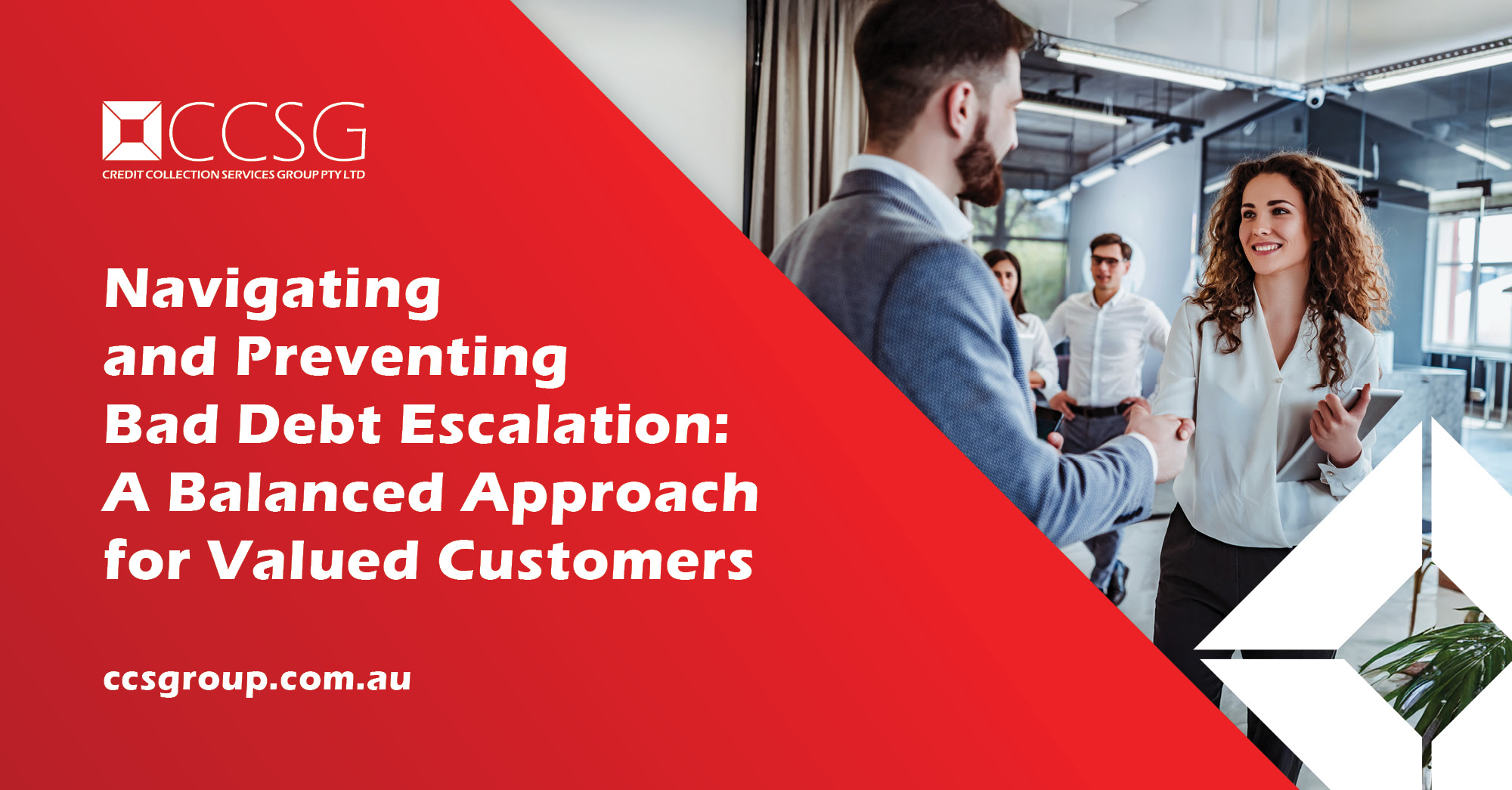 CCSG
CREDIT COLLECTION SERVICES GROUP PTY LTD

Navigating and Preventing Bad Debt Escalation: A Balanced Approach for Valued Customers

ccsgroup.com.au